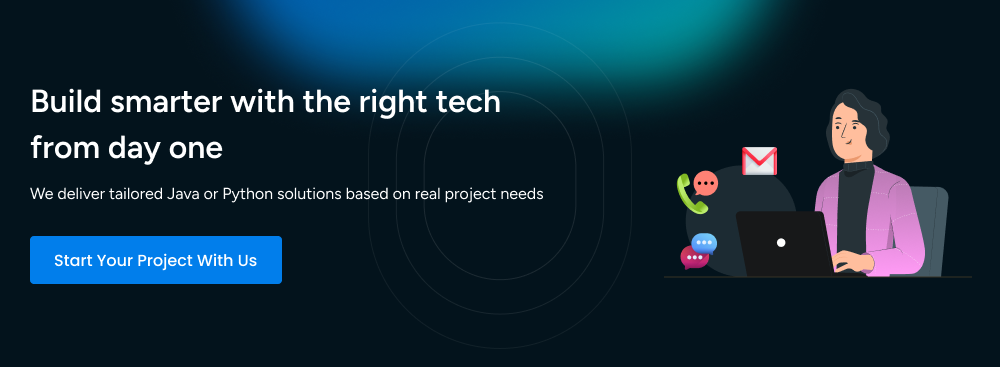 Build smarter with the right tech from day one

We deliver tailored Java or Python solutions based on real project needs

Start Your Project With Us